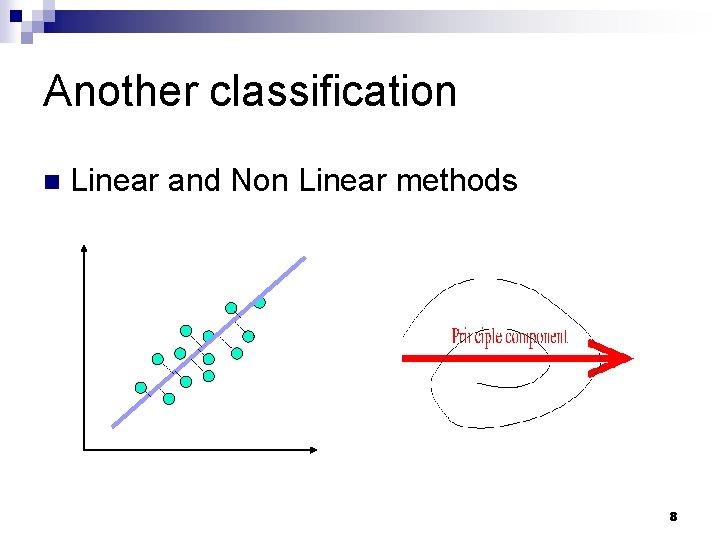 Another classification

Linear and Non Linear methods

Principle component

8